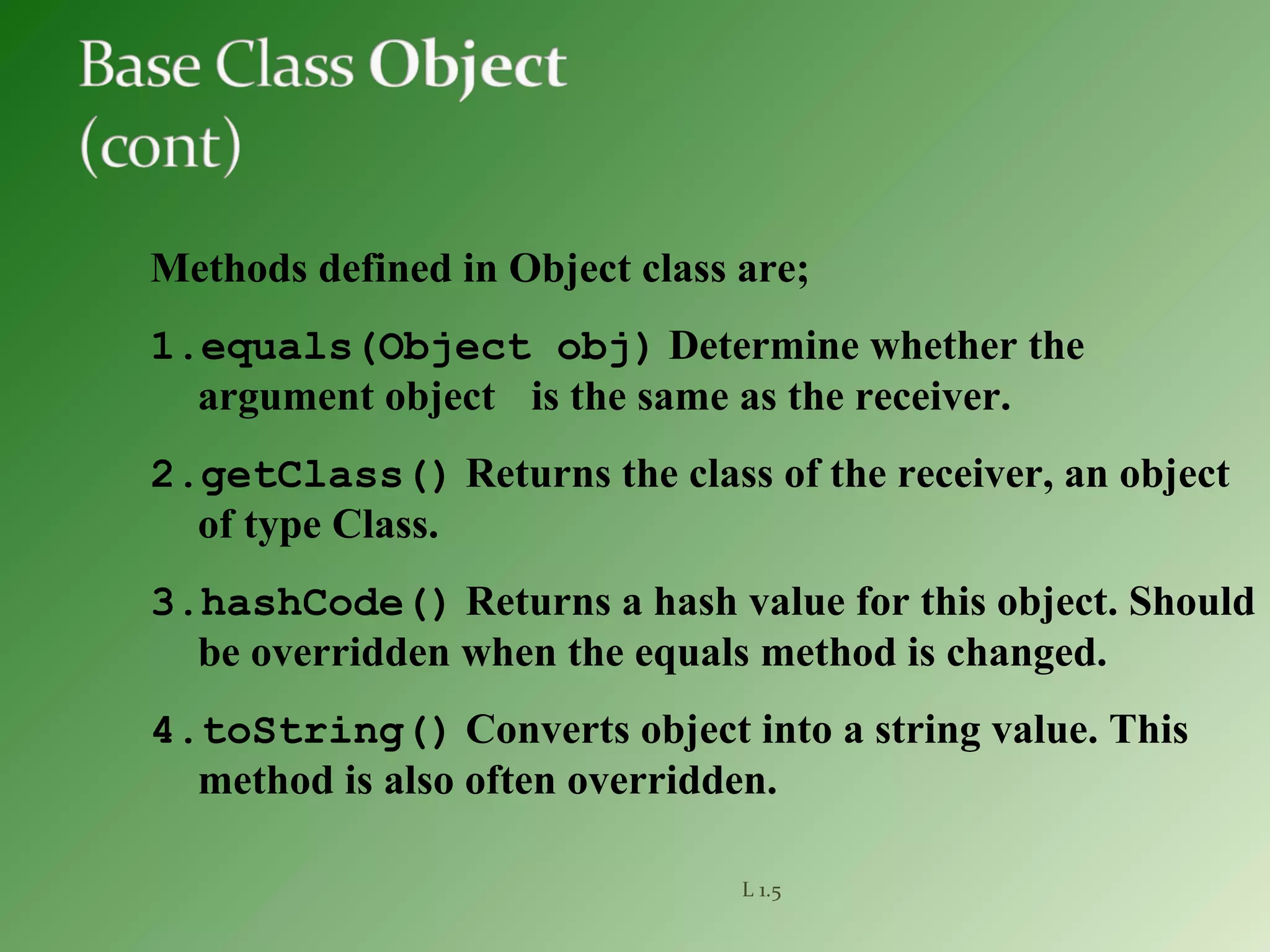 Base Class Object (cont)

Methods defined in Object class are;

1.equals(Object obj) Determine whether the argument object is the same as the receiver.

2.getClass() Returns the class of the receiver, an object of type Class.

3.hashCode() Returns a hash value for this object. Should be overridden when the equals method is changed.

4.toString() Converts object into a string value. This method is also often overridden.

L 1.5